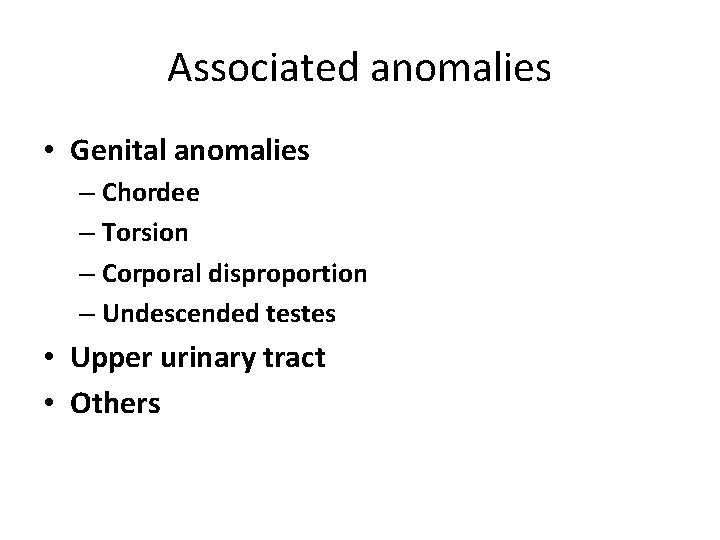 Associated anomalies

• Genital anomalies
  – Chordee
  – Torsion
  – Corporal disproportion
  – Undescended testes
• Upper urinary tract
• Others